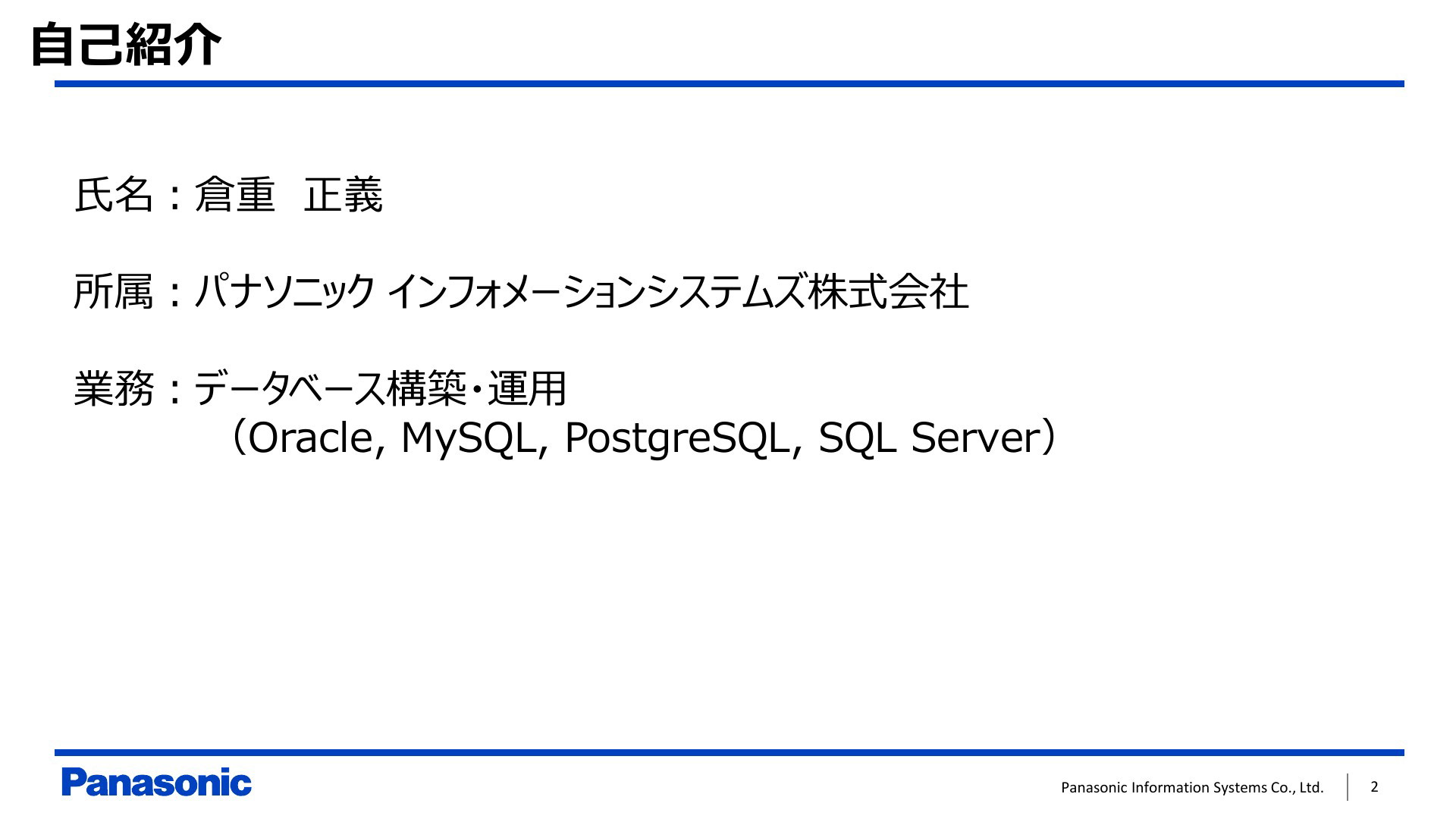 自己紹介

氏名：倉重　正義

所属：パナソニック インフォメーションシステムズ株式会社

業務：データベース構築・運用
（Oracle, MySQL, PostgreSQL, SQL Server）

Panasonic

Panasonic Information Systems Co., Ltd.

2